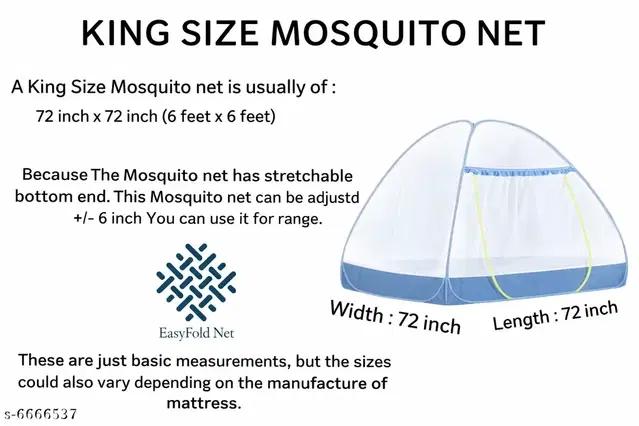 KING SIZE MOSQUITO NET

A King Size Mosquito net is usually of :

72 inch x 72 inch (6 feet x 6 feet)

Because The Mosquito net has stretchable bottom end. This Mosquito net can be adjustd +/- 6 inch You can use it for range.

EasyFold Net

Width : 72 inch

Length : 72 inch

These are just basic measurements, but the sizes could also vary depending on the manufacture of mattress.

s-6666537